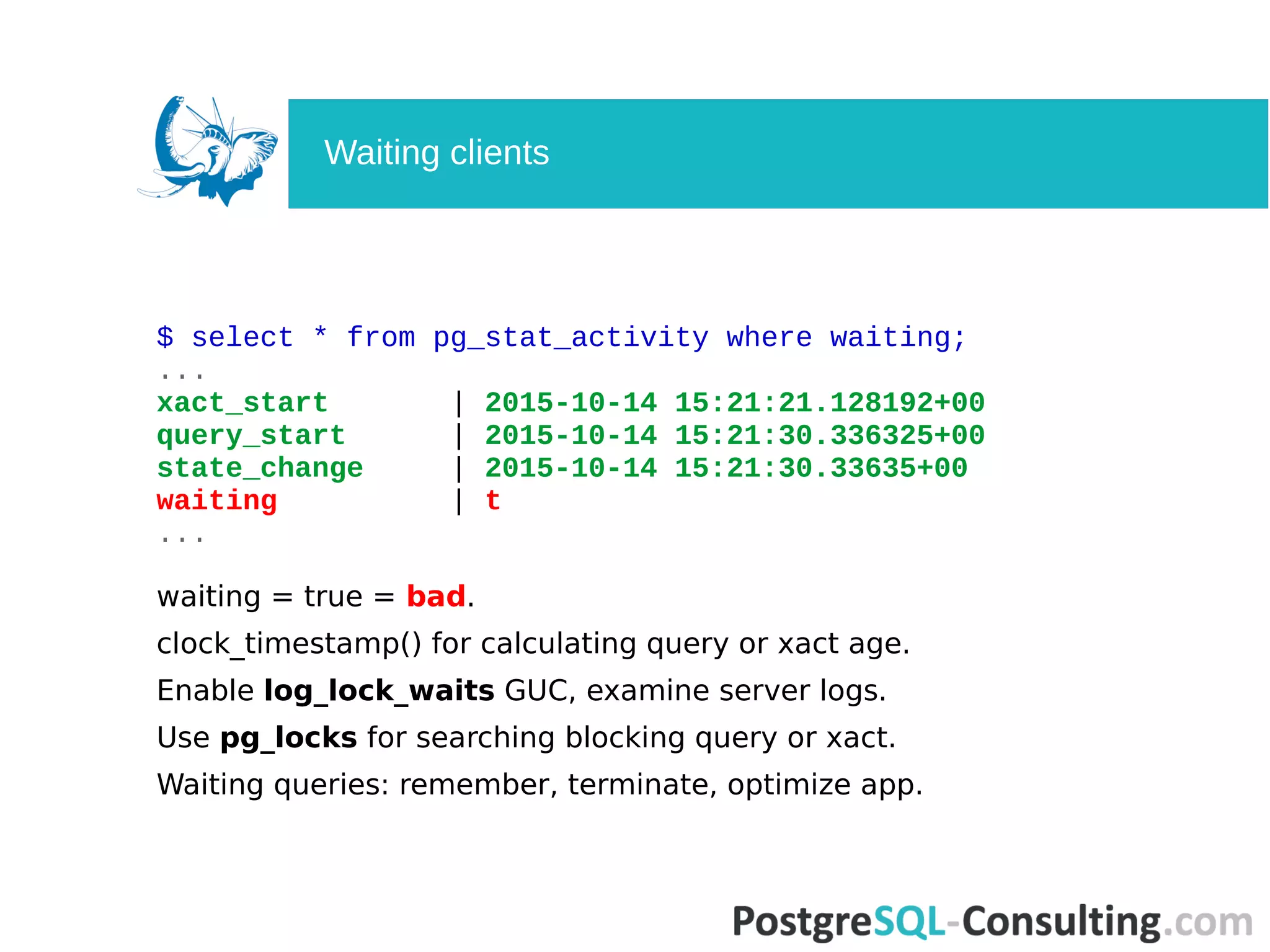 Waiting clients

$ select * from pg_stat_activity where waiting;
...
xact_start | 2015-10-14 15:21:21.128192+00
query_start | 2015-10-14 15:21:30.336325+00
state_change | 2015-10-14 15:21:30.33635+00
waiting | t
...

waiting = true = bad.

clock_timestamp() for calculating query or xact age.

Enable log_lock_waits GUC, examine server logs.

Use pg_locks for searching blocking query or xact.

Waiting queries: remember, terminate, optimize app.

PostgreSQL-Consulting.com